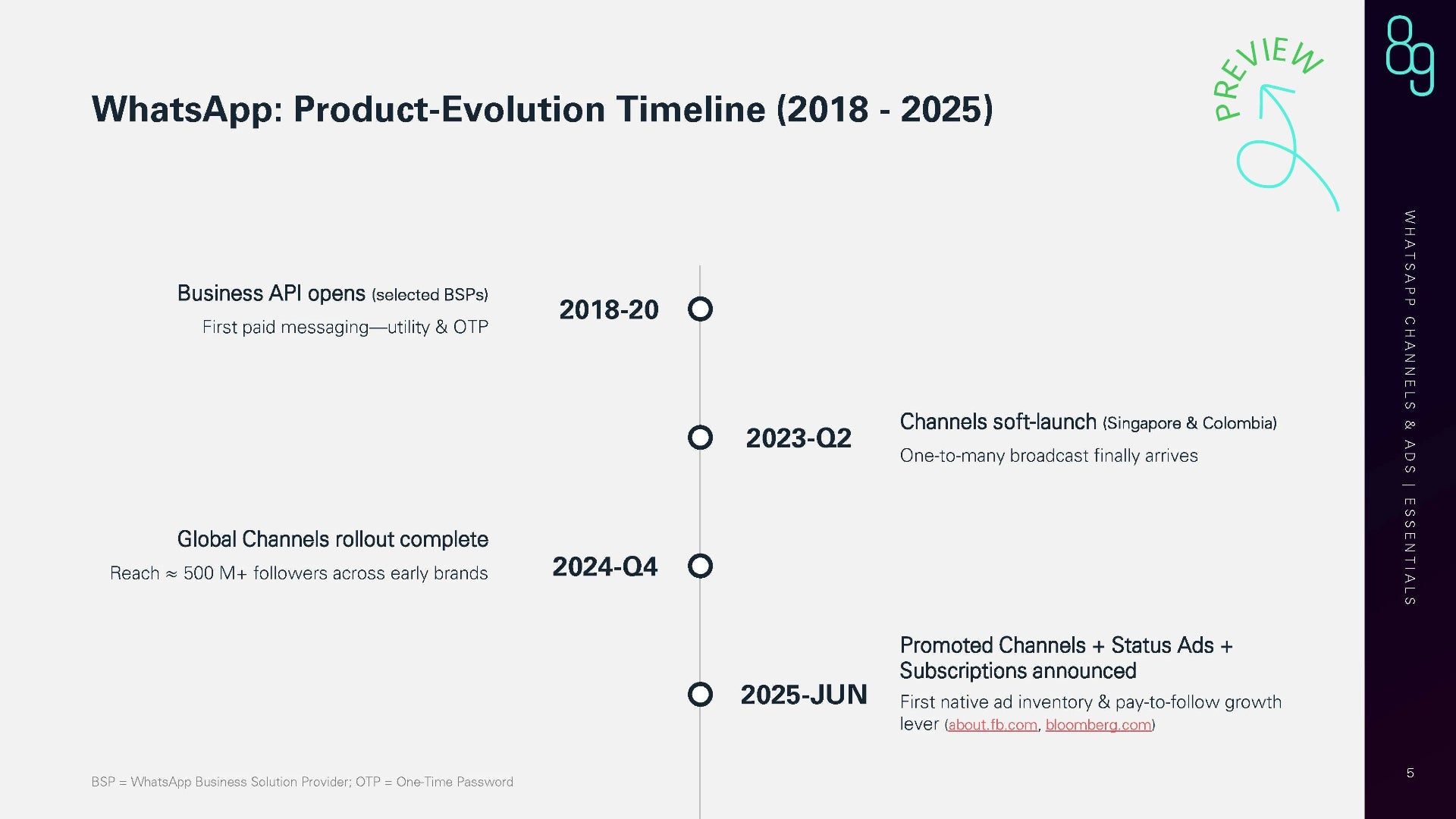 WhatsApp: Product-Evolution Timeline (2018 - 2025)

PREVIEW

89

Business API opens (selected BSPs)
First paid messaging—utility & OTP

2018-20

2023-Q2

Channels soft-launch (Singapore & Colombia)
One-to-many broadcast finally arrives

Global Channels rollout complete
Reach ≈ 500 M+ followers across early brands

2024-Q4

2025-JUN

Promoted Channels + Status Ads + Subscriptions announced
First native ad inventory & pay-to-follow growth lever (about.fb.com, bloomberg.com)

BSP = WhatsApp Business Solution Provider; OTP = One-Time Password

WHATSAPP CHANNELS & ADS | ESSENTIALS

5